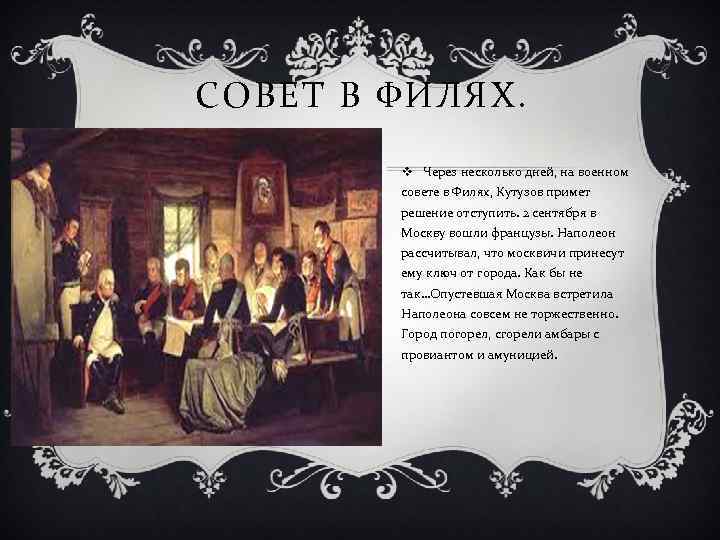 СОВЕТ В ФИЛЯХ.

❖ Через несколько дней, на военном совете в Филях, Кутузов примет решение отступить. 2 сентября в Москву вошли французы. Наполеон рассчитывал, что москвичи принесут ему ключ от города. Как бы не так…Опустевшая Москва встретила Наполеона совсем не торжественно. Город погорел, сгорели амбары с провиантом и амуницией.